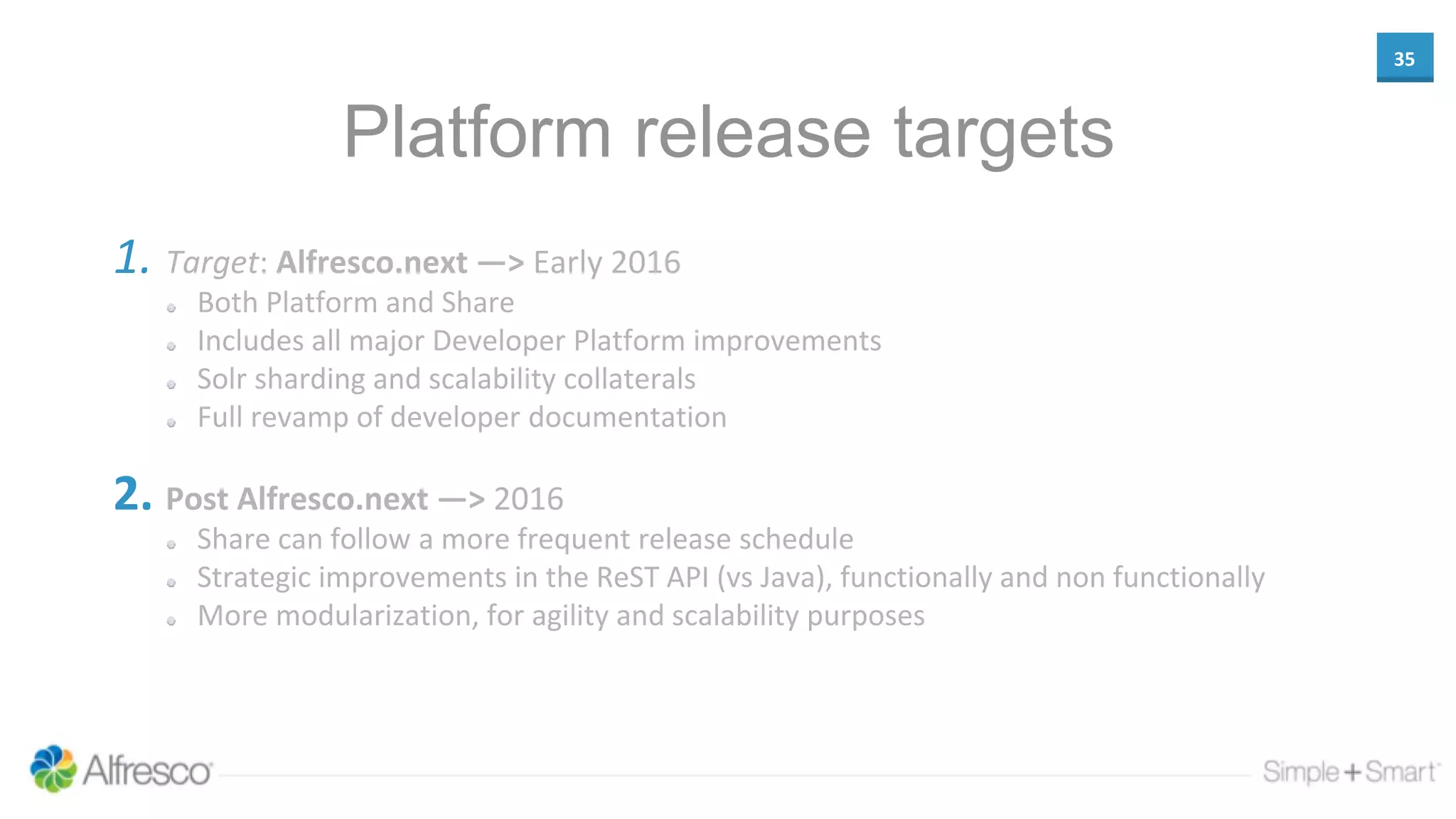 35

Platform release targets

1. Target: Alfresco.next —> Early 2016
- Both Platform and Share
- Includes all major Developer Platform improvements
- Solr sharding and scalability collaterals
- Full revamp of developer documentation

2. Post Alfresco.next —> 2016
- Share can follow a more frequent release schedule
- Strategic improvements in the ReST API (vs Java), functionally and non functionally
- More modularization, for agility and scalability purposes

Alfresco

Simple+Smart